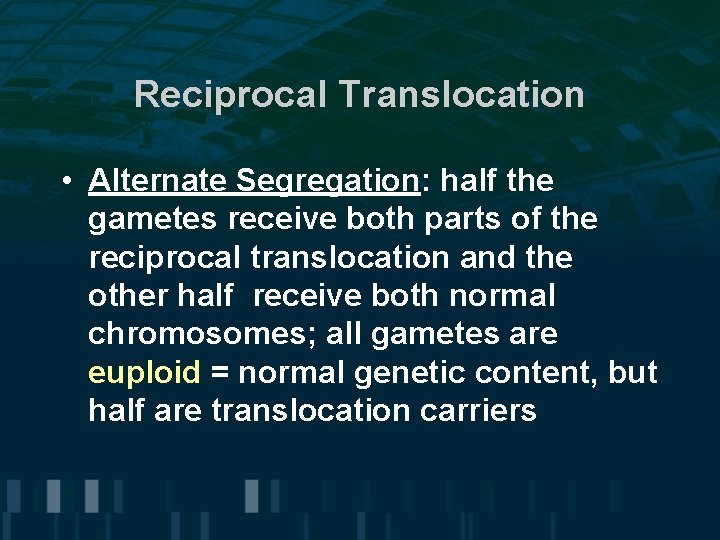 Reciprocal Translocation

• Alternate Segregation: half the gametes receive both parts of the reciprocal translocation and the other half receive both normal chromosomes; all gametes are euploid = normal genetic content, but half are translocation carriers